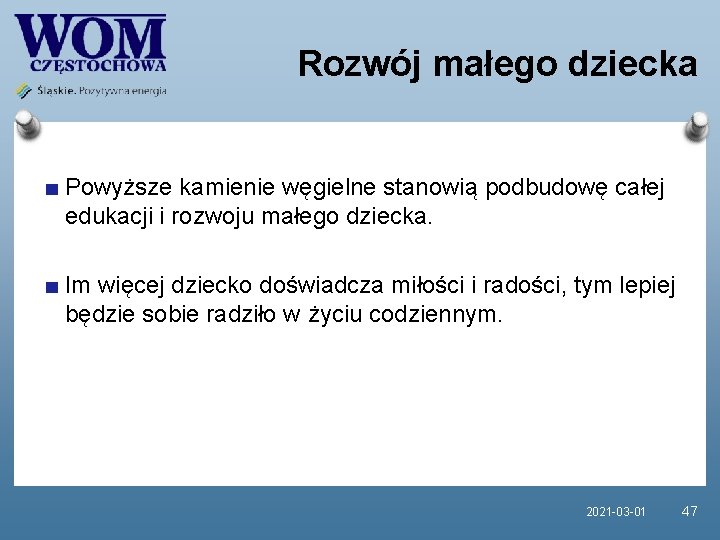 WOM
CZĘSTOCHOWA
Śląskie. Pozytywna energia

Rozwój małego dziecka

Powyższe kamienie węgielne stanowią podbudowę całej edukacji i rozwoju małego dziecka.

Im więcej dziecko doświadcza miłości i radości, tym lepiej będzie sobie radziło w życiu codziennym.

2021-03-01 47